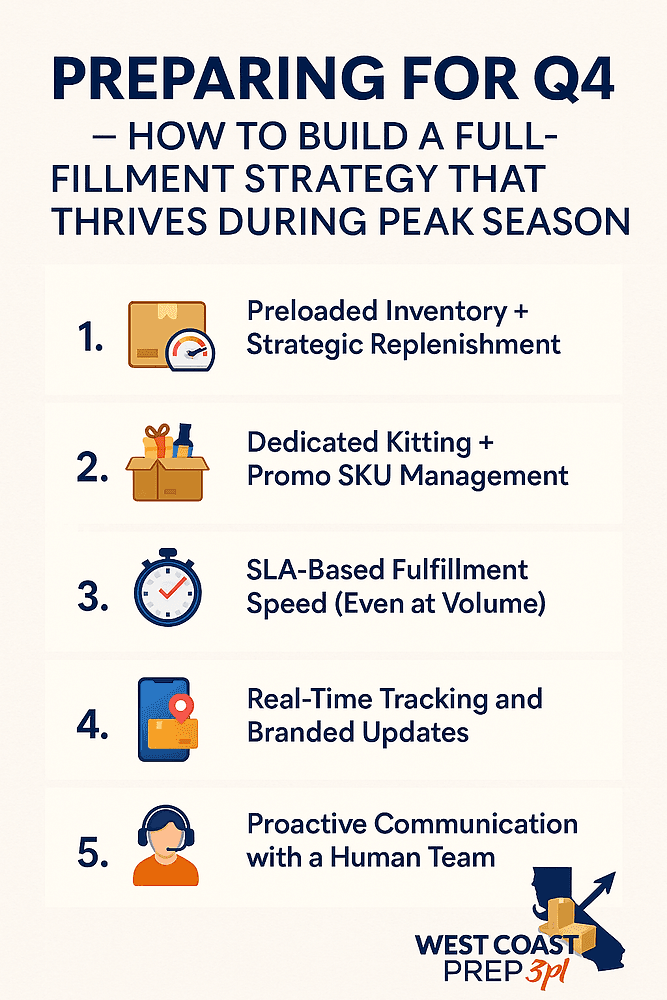 PREPARING FOR Q4 – HOW TO BUILD A FULL-FILLMENT STRATEGY THAT THRIVES DURING PEAK SEASON

1. Preloaded Inventory + Strategic Replenishment

2. Dedicated Kitting + Promo SKU Management

3. SLA-Based Fulfillment Speed (Even at Volume)

4. Real-Time Tracking and Branded Updates

5. Proactive Communication with a Human Team

WEST COAST PREP 3pl